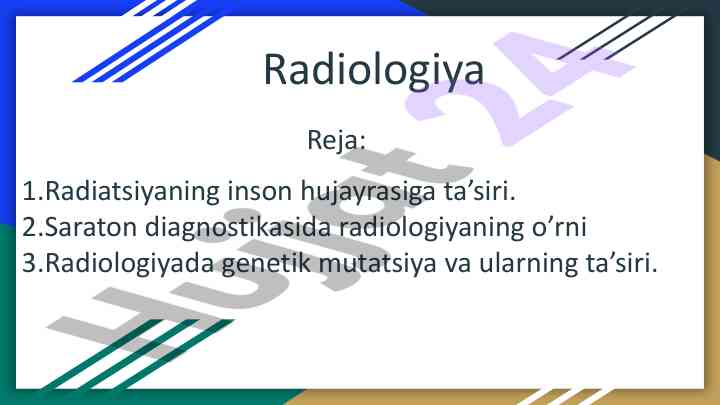 Radiologiya

Reja:

1.Radiatsiyaning inson hujayrasiga ta’siri.
2.Saraton diagnostikasida radiologiyaning o’rni
3.Radiologiyada genetik mutatsiya va ularning ta’siri.

Hujjat 24